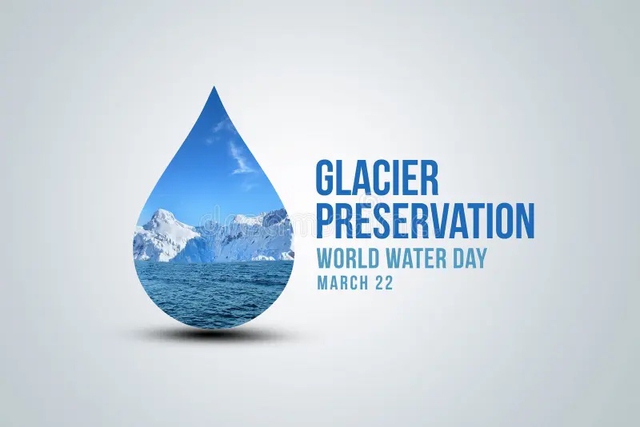 GLACIER
PRESERVATION
WORLD WATER DAY
MARCH 22